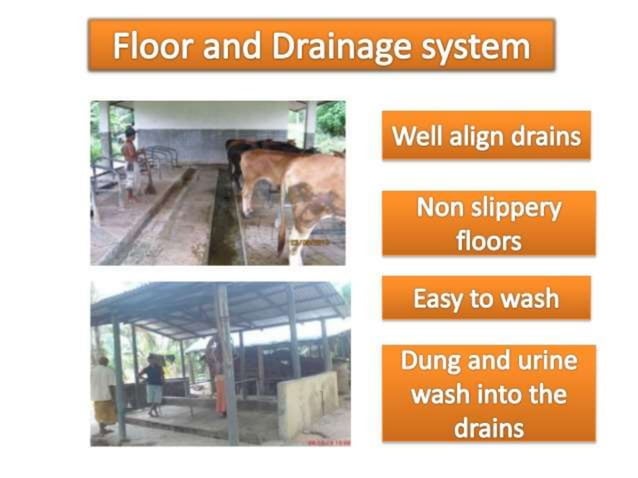 Floor and Drainage system

Well align drains

Non slippery floors

Easy to wash

Dung and urine wash into the drains